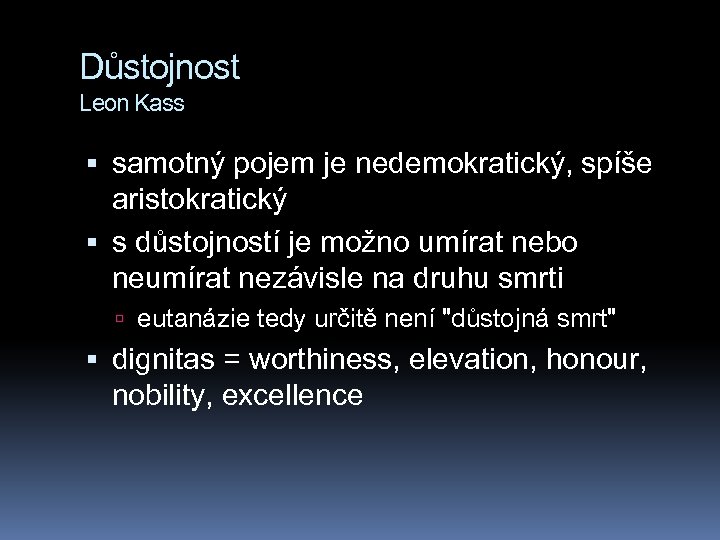 Důstojnost
Leon Kass

▪ samotný pojem je nedemokratický, spíše aristokratický
▪ s důstojností je možno umírat nebo neumírat nezávisle na druhu smrti
▫ eutanázie tedy určitě není "důstojná smrt"
▪ dignitas = worthiness, elevation, honour, nobility, excellence